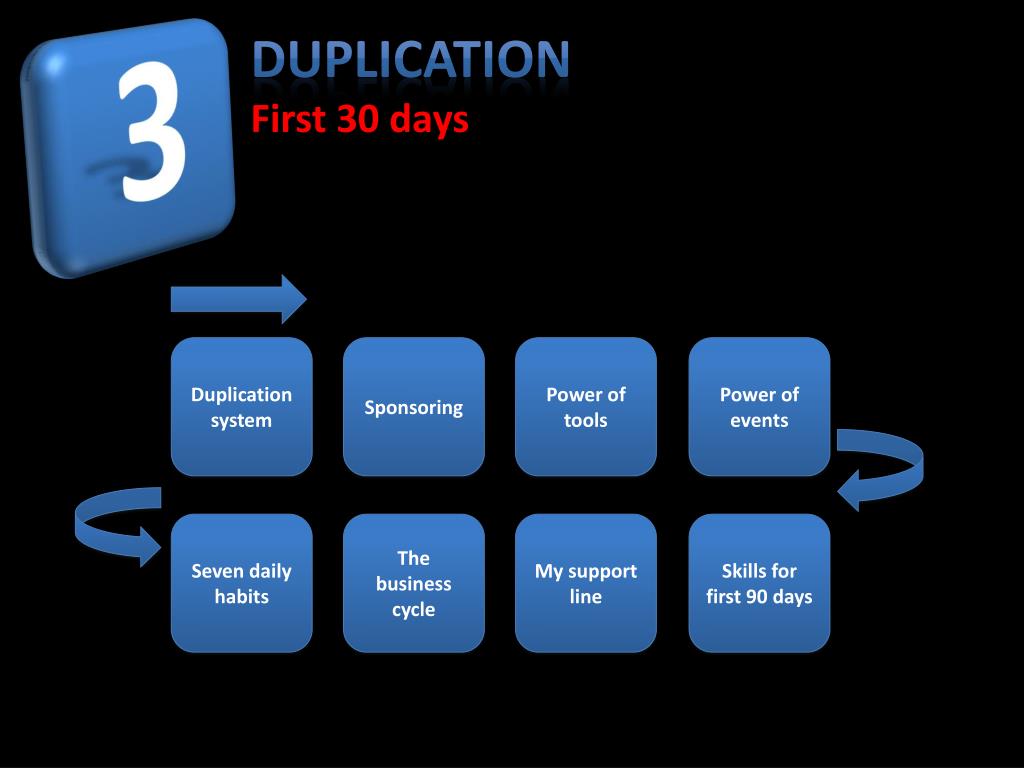 3

DUPLICATION
First 30 days

Duplication system

Sponsoring

Power of tools

Power of events

Seven daily habits

The business cycle

My support line

Skills for first 90 days